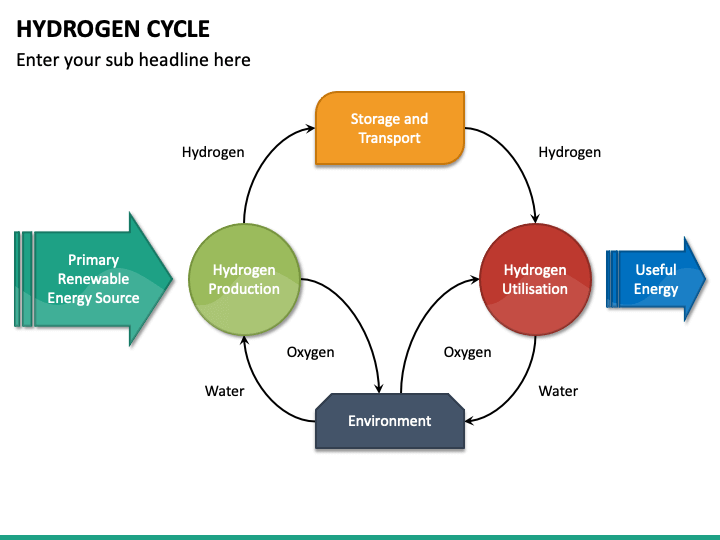 HYDROGEN CYCLE

Enter your sub headline here

Storage and Transport

Hydrogen

Hydrogen

Primary Renewable Energy Source

Hydrogen Production

Hydrogen Utilisation

Useful Energy

Oxygen

Oxygen

Water

Water

Environment